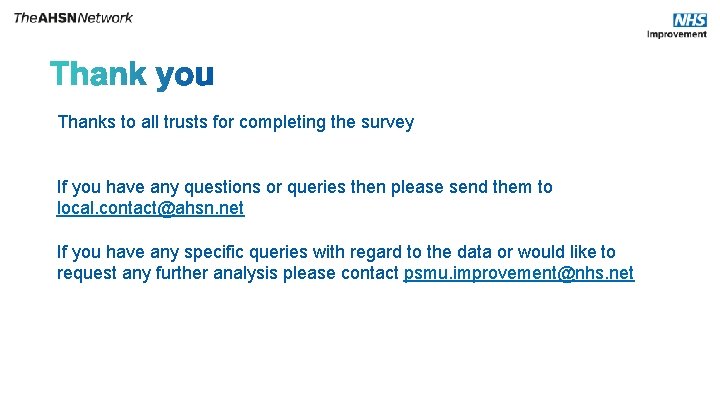 TheAHSNNetwork

NHS
Improvement

Thank you

Thanks to all trusts for completing the survey

If you have any questions or queries then please send them to local.contact@ahsn.net

If you have any specific queries with regard to the data or would like to request any further analysis please contact psmu.improvement@nhs.net